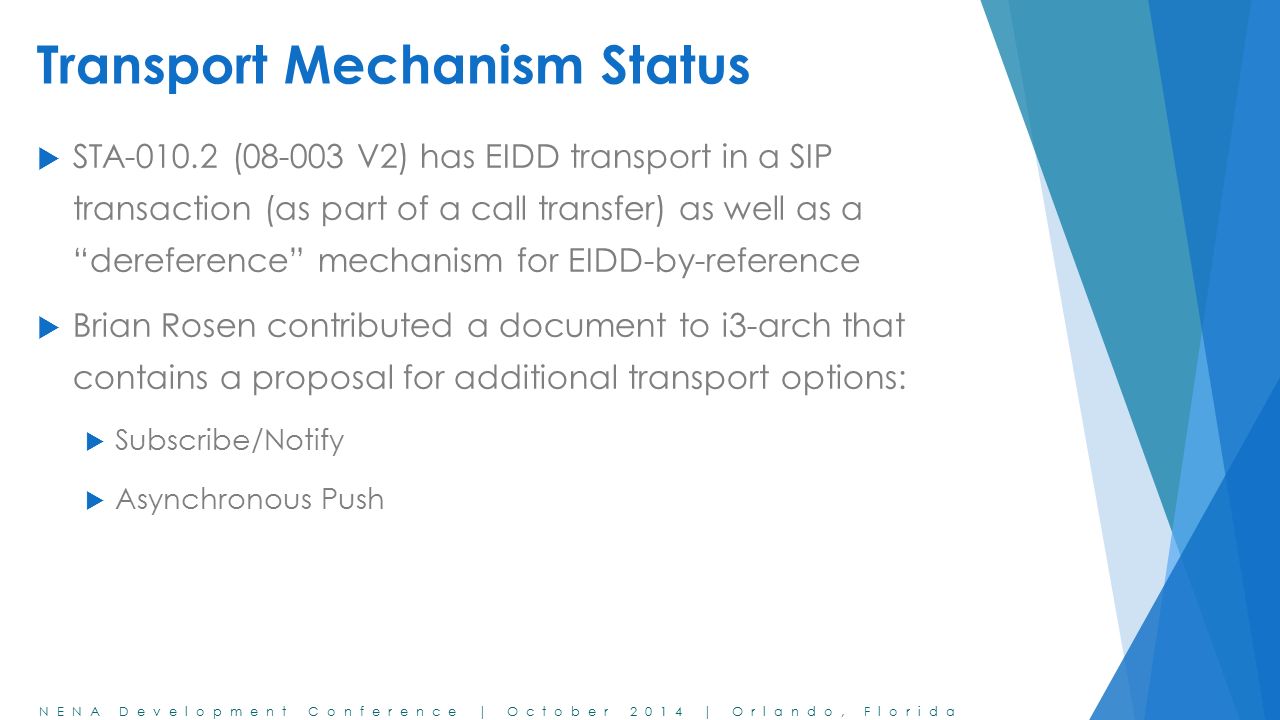 Transport Mechanism Status

STA-010.2 (08-003 V2) has EIDD transport in a SIP transaction (as part of a call transfer) as well as a “dereference” mechanism for EIDD-by-reference

Brian Rosen contributed a document to i3-arch that contains a proposal for additional transport options:

Subscribe/Notify

Asynchronous Push

NENA Development Conference | October 2014 | Orlando, Florida